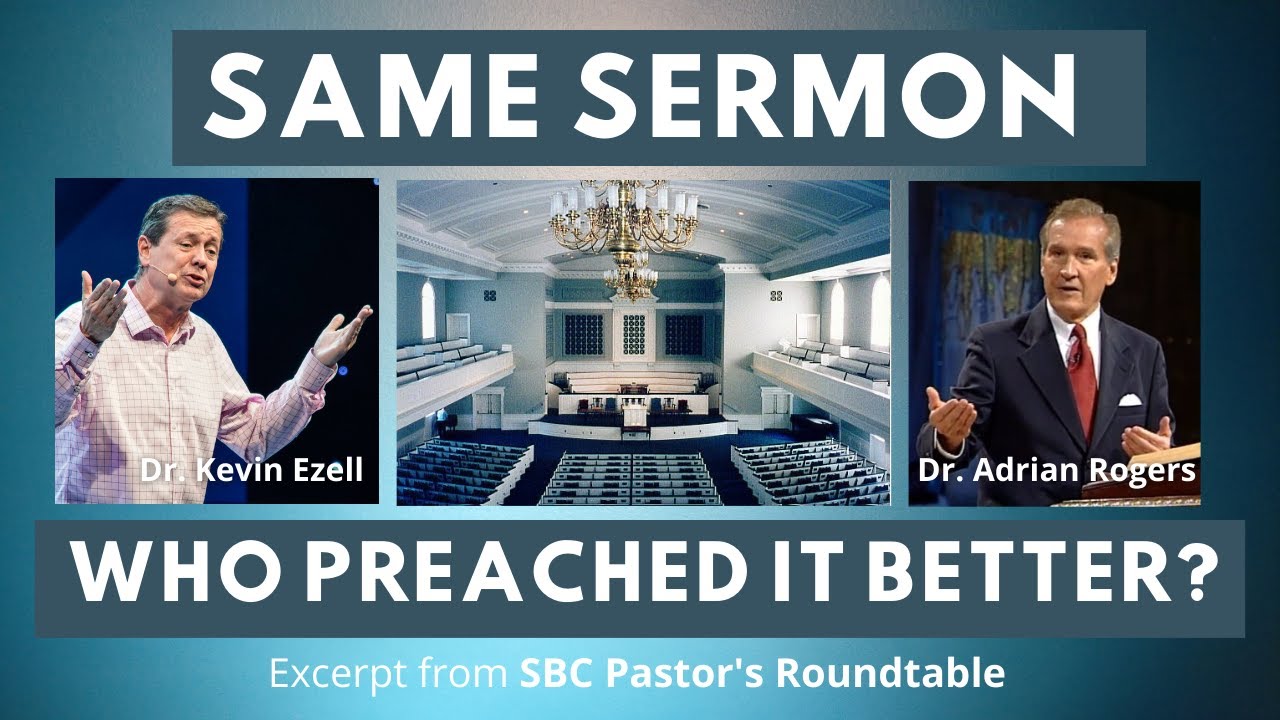 SAME SERMON

Dr. Kevin Ezell

Dr. Adrian Rogers

WHO PREACHED IT BETTER?

Excerpt from SBC Pastor's Roundtable